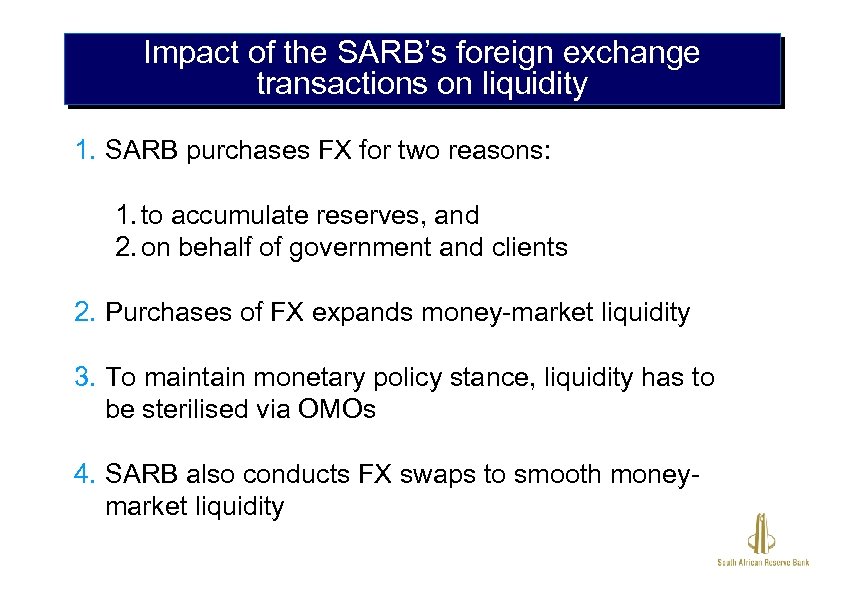 Impact of the SARB's foreign exchange transactions on liquidity

1. SARB purchases FX for two reasons:

1. to accumulate reserves, and
2. on behalf of government and clients

2. Purchases of FX expands money-market liquidity

3. To maintain monetary policy stance, liquidity has to be sterilised via OMOs

4. SARB also conducts FX swaps to smooth money-market liquidity

South African Reserve Bank